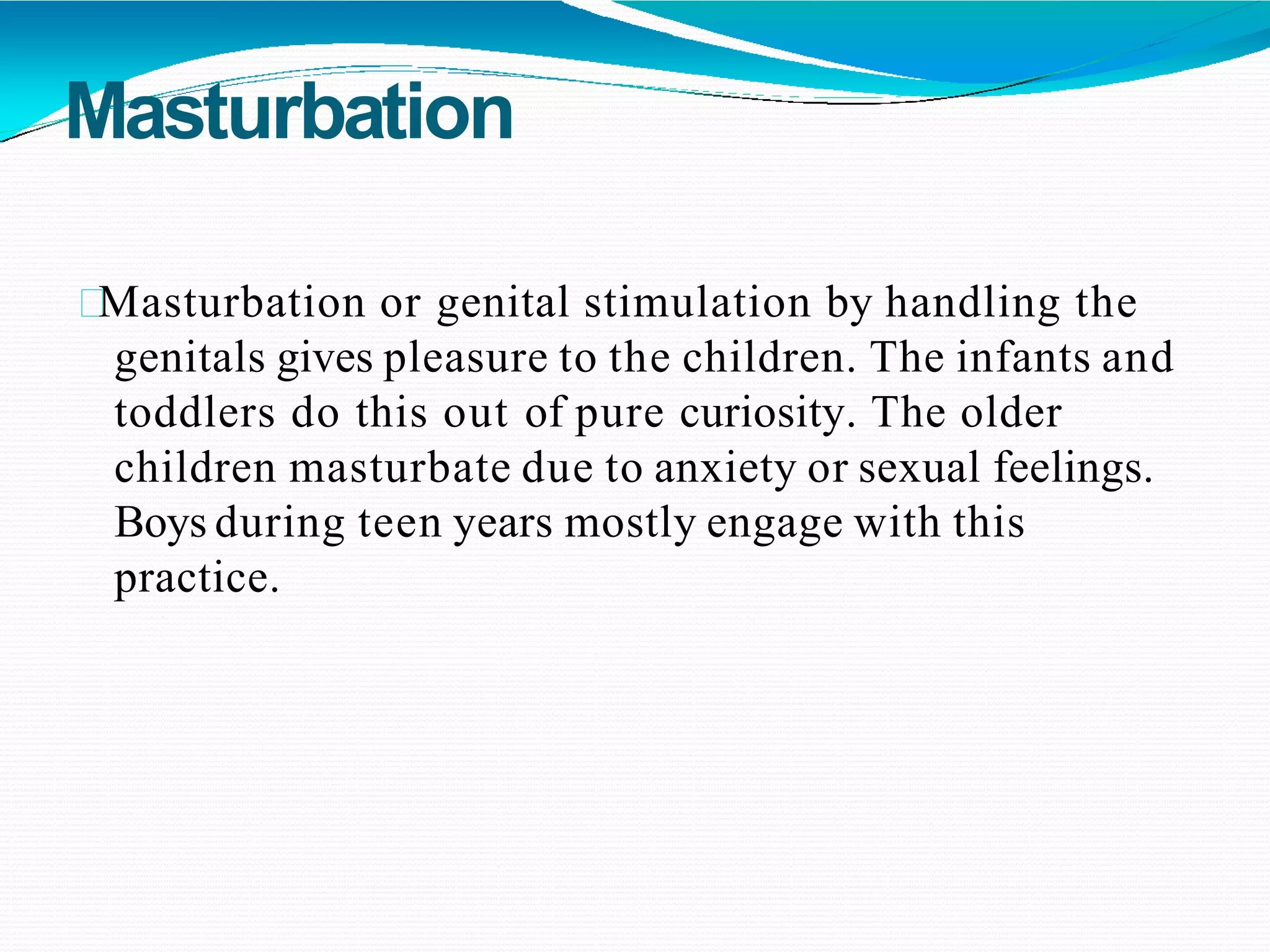 Masturbation

Masturbation or genital stimulation by handling the genitals gives pleasure to the children. The infants and toddlers do this out of pure curiosity. The older children masturbate due to anxiety or sexual feelings. Boys during teen years mostly engage with this practice.